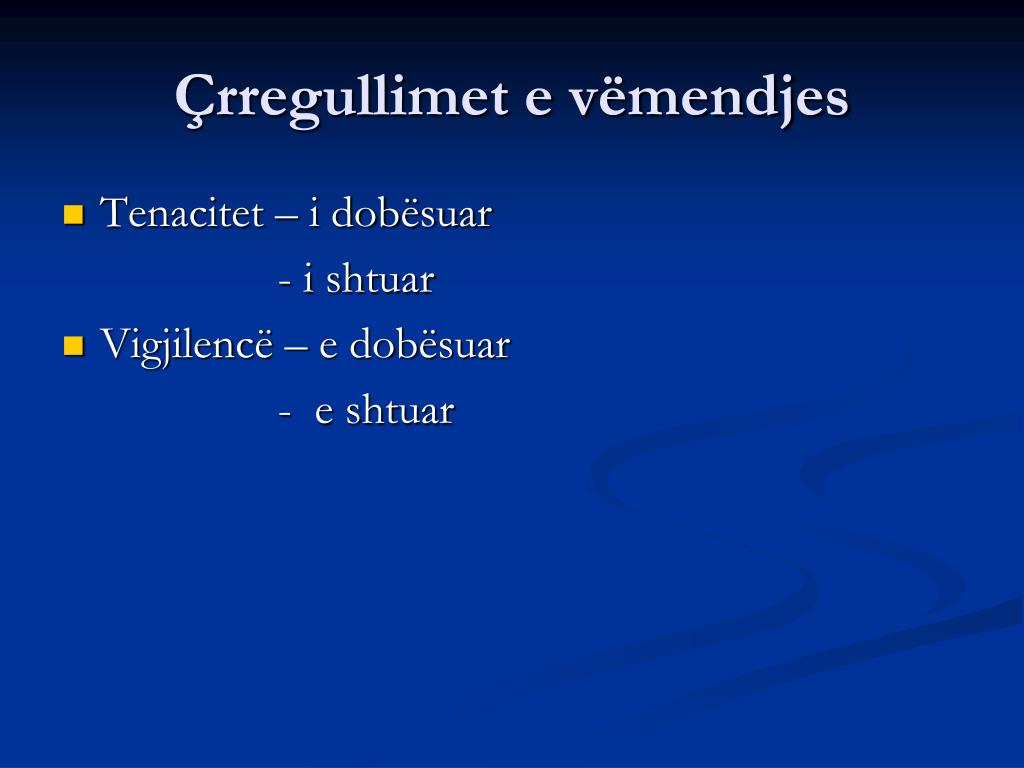 Çrregullimet e vëmendjes

Tenacitet – i dobësuar
- i shtuar

Vigjilencë – e dobësuar
- e shtuar